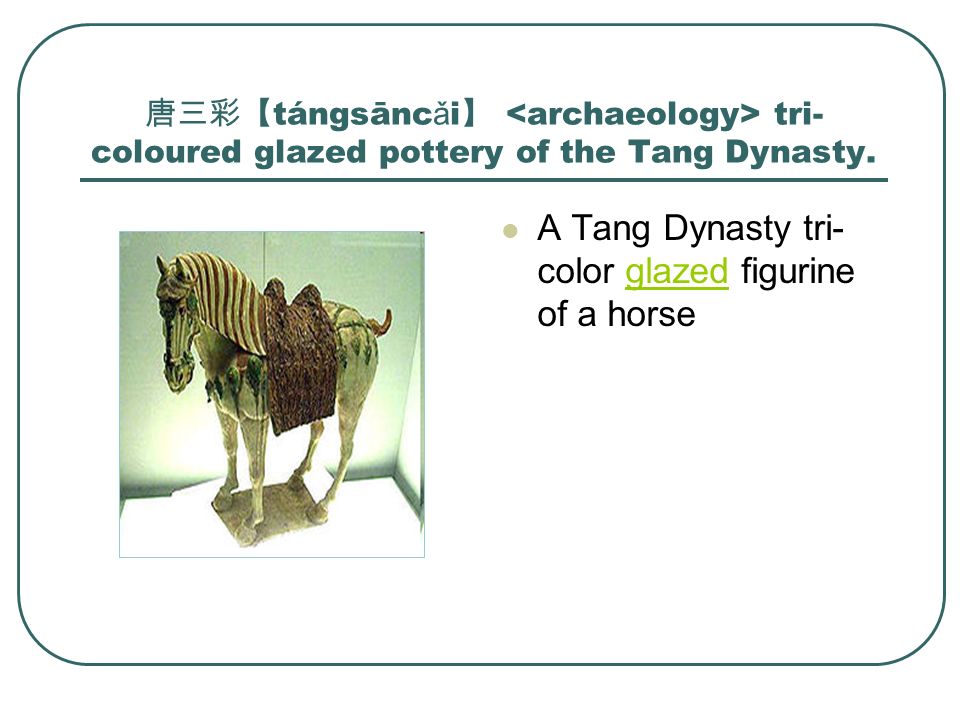 唐三彩【tángsāncǎi】 <archaeology> tri-coloured glazed pottery of the Tang Dynasty.

A Tang Dynasty tri-color glazed figurine of a horse